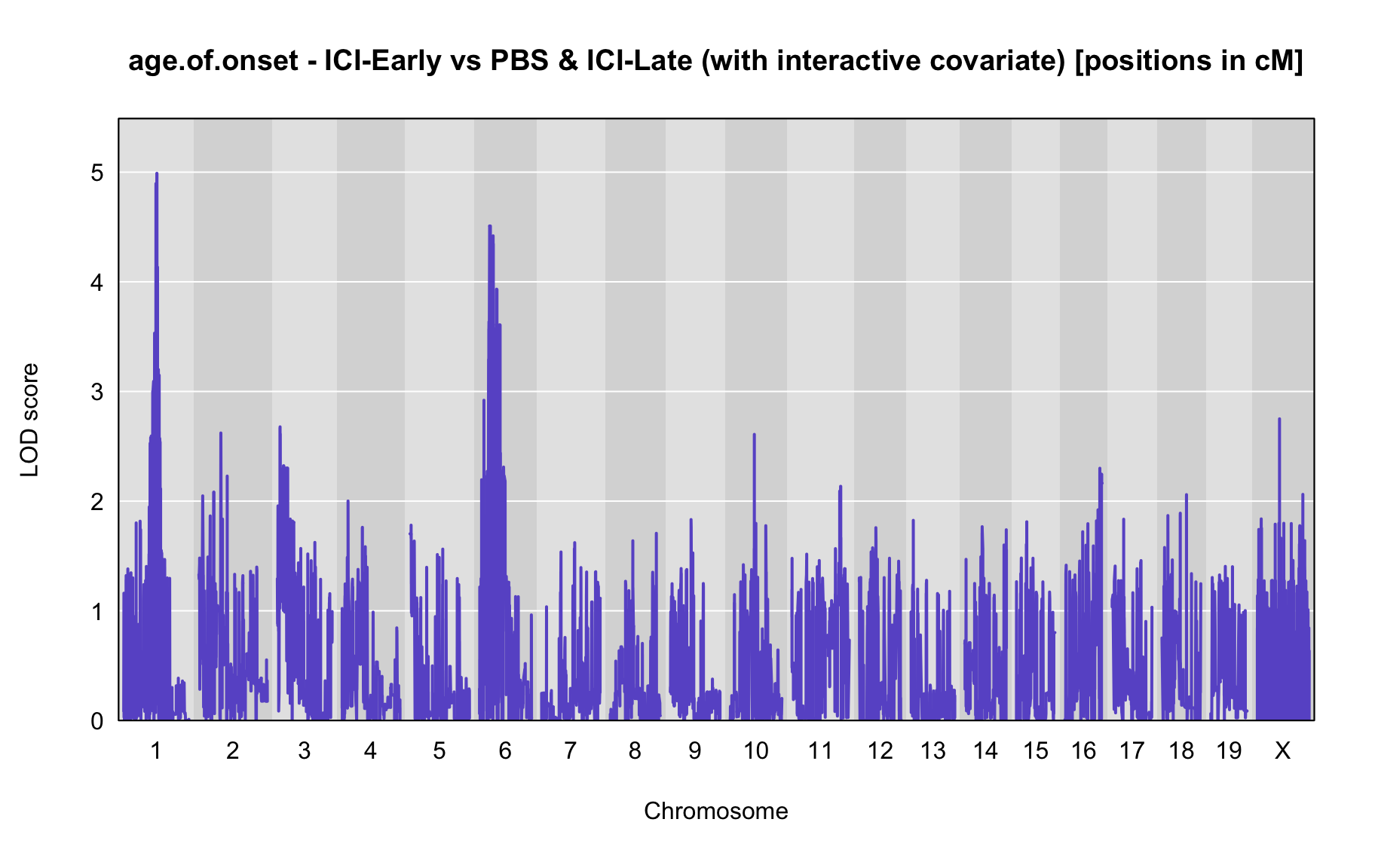 age.of.onset - ICI-Early vs PBS & ICI-Late (with interactive covariate) [positions in cM]

LOD score

5
4
3
2
1
0

1 2 3 4 5 6 7 8 9 10 11 12 13 14 15 16 17 18 19 X

Chromosome